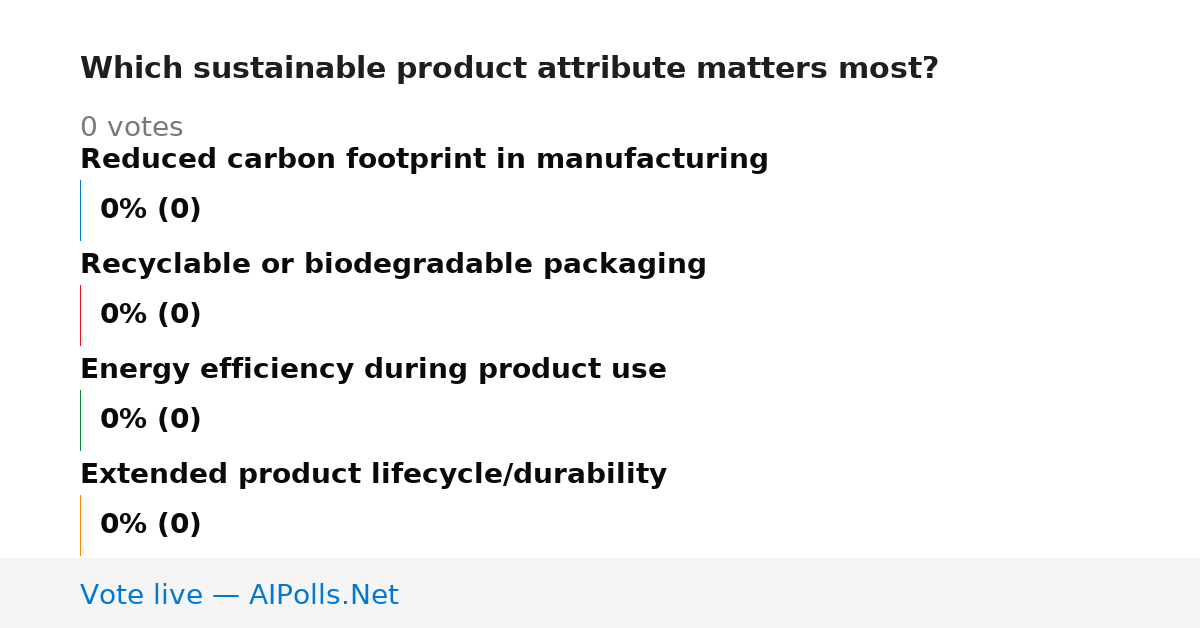 Which sustainable product attribute matters most?

0 votes

Reduced carbon footprint in manufacturing

0% (0)

Recyclable or biodegradable packaging

0% (0)

Energy efficiency during product use

0% (0)

Extended product lifecycle/durability

0% (0)

Vote live — AIPolls.Net